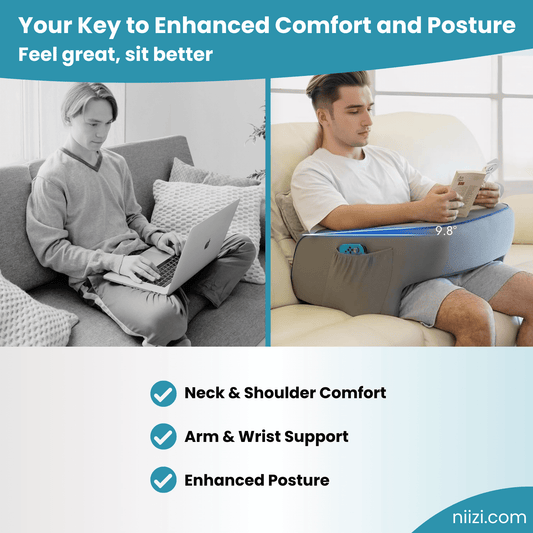 Your Key to Enhanced Comfort and Posture
Feel great, sit better

9.8°

Neck & Shoulder Comfort

Arm & Wrist Support

Enhanced Posture

niizi.com